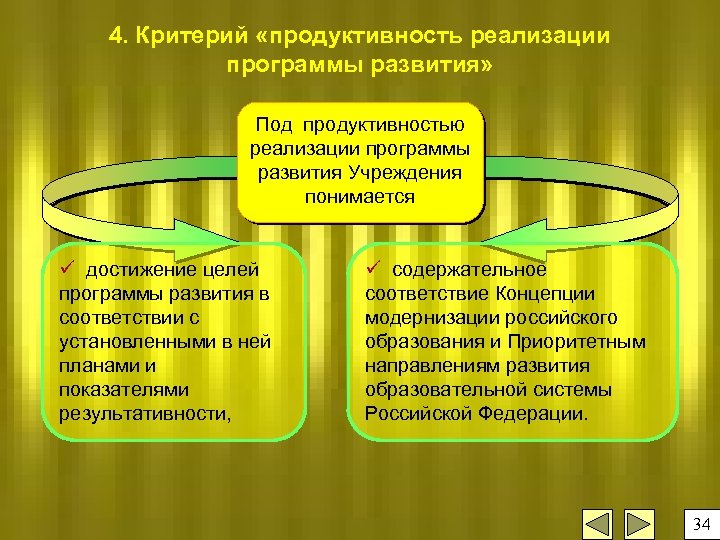 4. Критерий «продуктивность реализации программы развития»

Под продуктивностью реализации программы развития Учреждения понимается

✓ достижение целей программы развития в соответствии с установленными в ней планами и показателями результативности,

✓ содержательное соответствие Концепции модернизации российского образования и Приоритетным направлениям развития образовательной системы Российской Федерации.

34